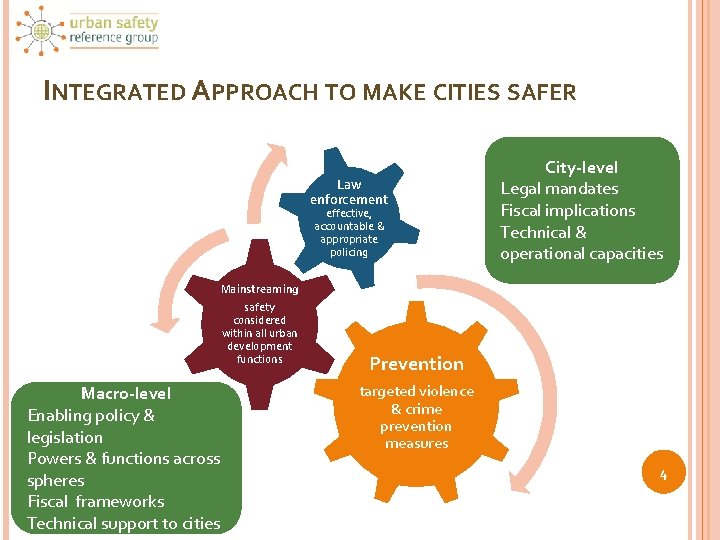 urban safety
reference group

INTEGRATED APPROACH TO MAKE CITIES SAFER

Law enforcement
effective, accountable & appropriate policing

City-level
Legal mandates
Fiscal implications
Technical & operational capacities

Mainstreaming
safety considered within all urban development functions

Prevention
targeted violence & crime prevention measures

Macro-level
Enabling policy & legislation
Powers & functions across spheres
Fiscal frameworks
Technical support to cities

4